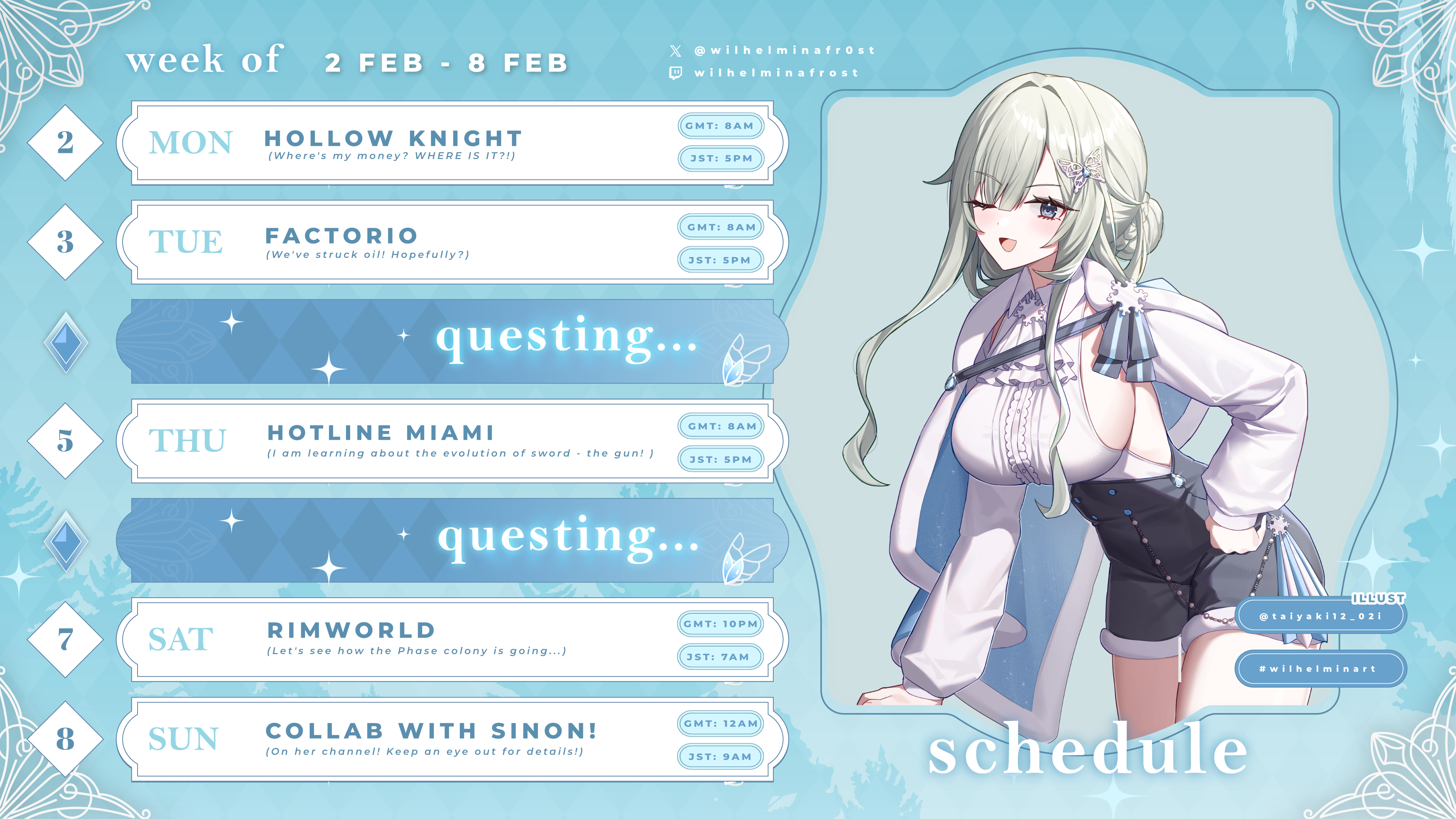 week of 2 FEB - 8 FEB

@wilhelminafr0st
wilhelminafrost

2 MON HOLLOW KNIGHT
(Where's my money? WHERE IS IT?!)
GMT: 8AM
JST: 5PM

3 TUE FACTORIO
(We've struck oil! Hopefully?)
GMT: 8AM
JST: 5PM

questing...

5 THU HOTLINE MIAMI
(I am learning about the evolution of sword - the gun! )
GMT: 8AM
JST: 5PM

questing...

7 SAT RIMWORLD
(Let's see how the Phase colony is going...)
GMT: 10PM
JST: 7AM

8 SUN COLLAB WITH SINON!
(On her channel! Keep an eye out for details!)
GMT: 12AM
JST: 9AM

ILLUST
@taiyaki12_02i
#wilhelminart

schedule